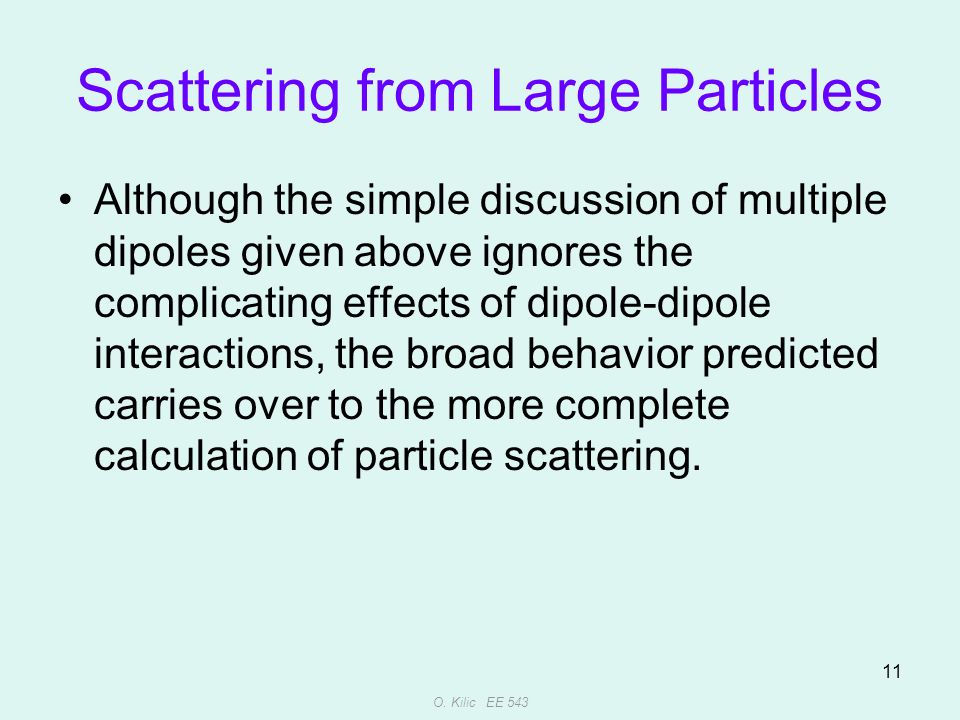 Scattering from Large Particles

• Although the simple discussion of multiple dipoles given above ignores the complicating effects of dipole-dipole interactions, the broad behavior predicted carries over to the more complete calculation of particle scattering.

11

O. Kilic EE 543